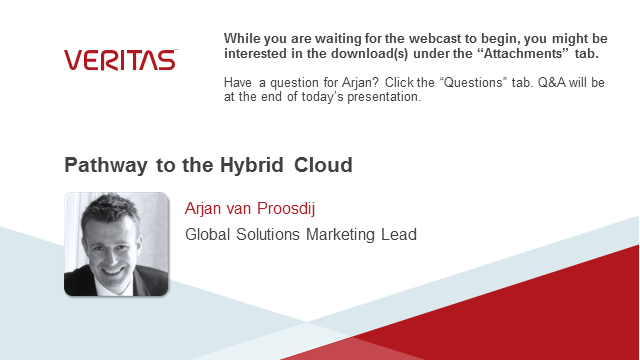 VERITAS

While you are waiting for the webcast to begin, you might be interested in the download(s) under the “Attachments” tab.

Have a question for Arjan? Click the “Questions” tab. Q&A will be at the end of today’s presentation.

Pathway to the Hybrid Cloud

Arjan van Proosdij

Global Solutions Marketing Lead